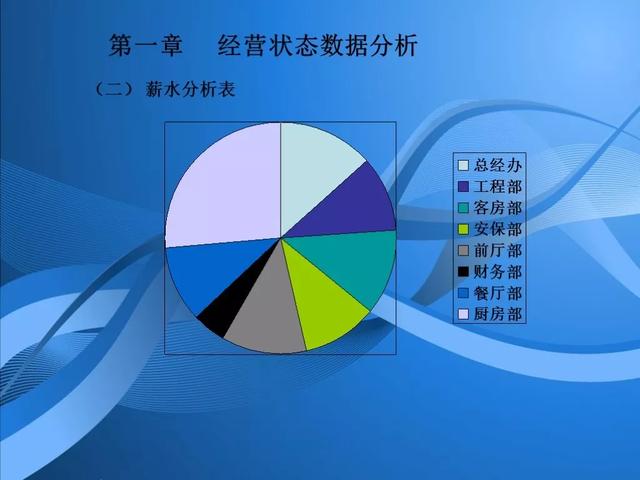 第一章　经营状态数据分析

（二）薪水分析表

总经办
工程部
客房部
安保部
前厅部
财务部
餐厅部
厨房部